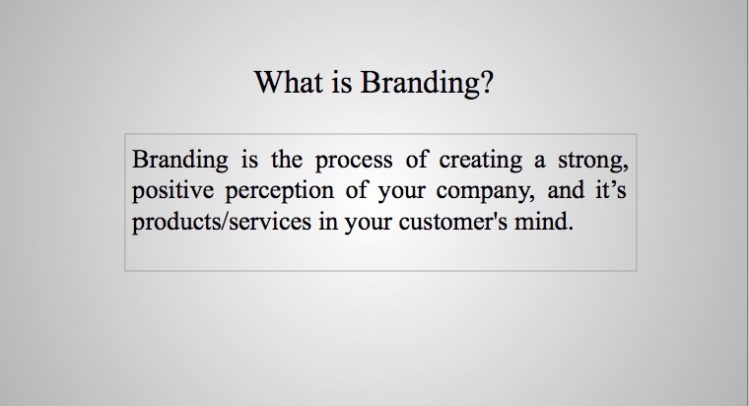 What is Branding?

Branding is the process of creating a strong, positive perception of your company, and it’s products/services in your customer's mind.